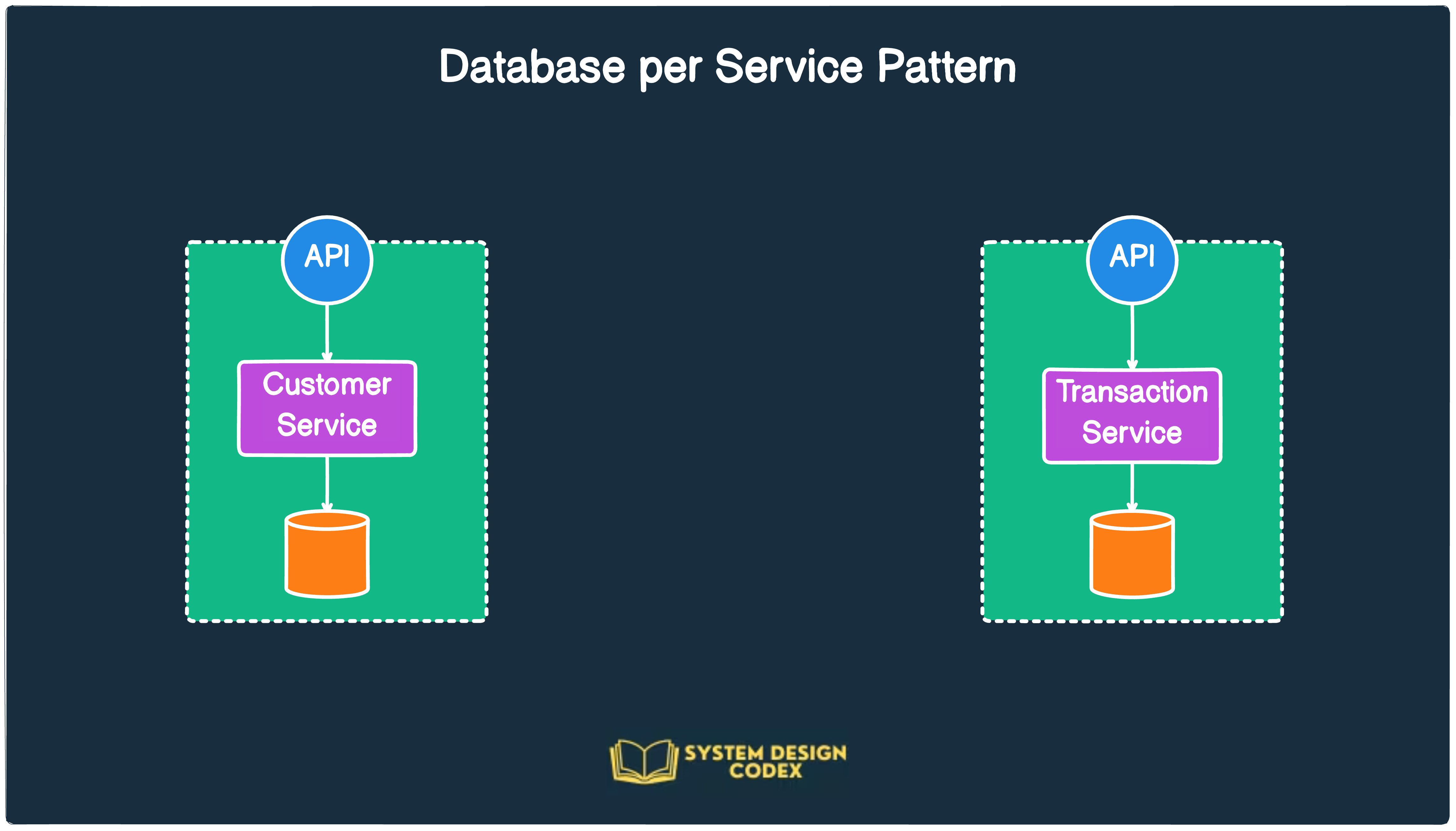 Database per Service Pattern

API

Customer Service

API

Transaction Service

SYSTEM DESIGN CODEX